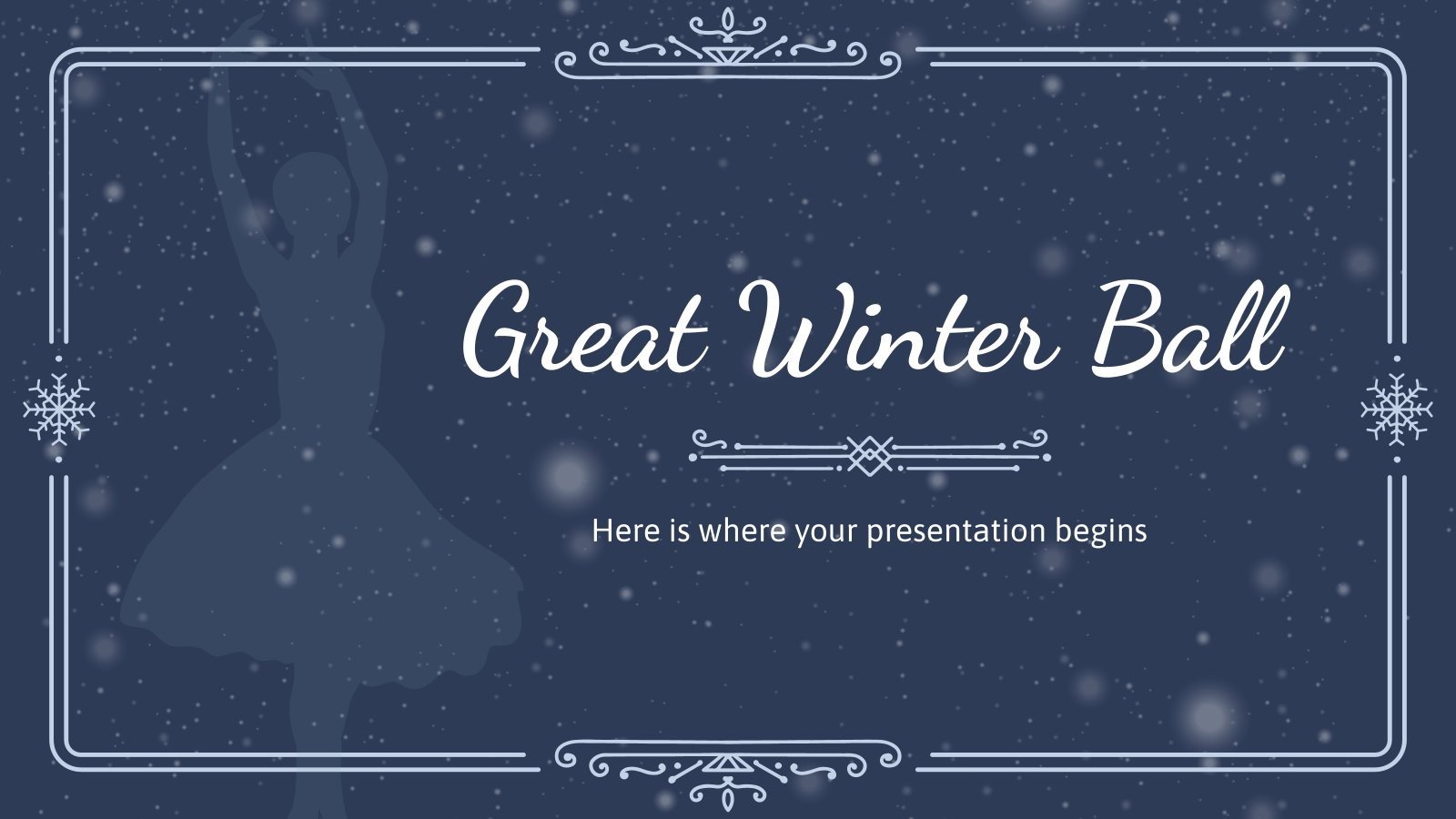 Great Winter Ball

Here is where your presentation begins